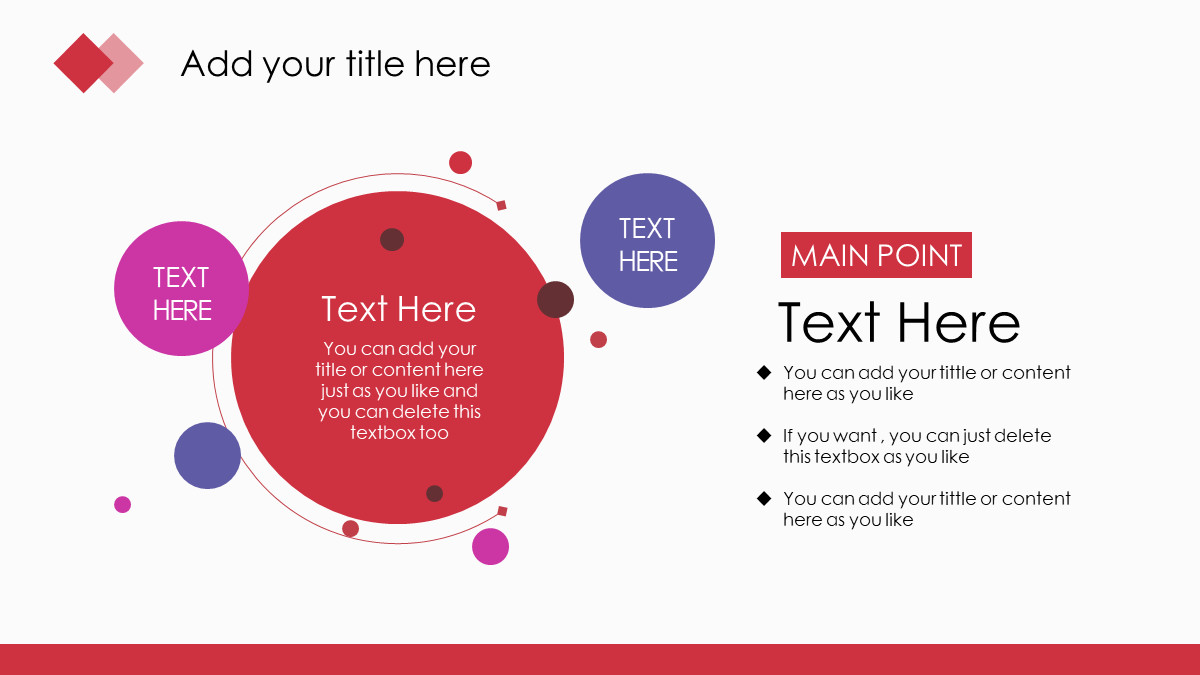 Add your title here

TEXT HERE

Text Here

You can add your title or content here just as you like and you can delete this textbox too

TEXT HERE

MAIN POINT

Text Here

◆ You can add your tittle or content here as you like

◆ If you want , you can just delete this textbox as you like

◆ You can add your tittle or content here as you like